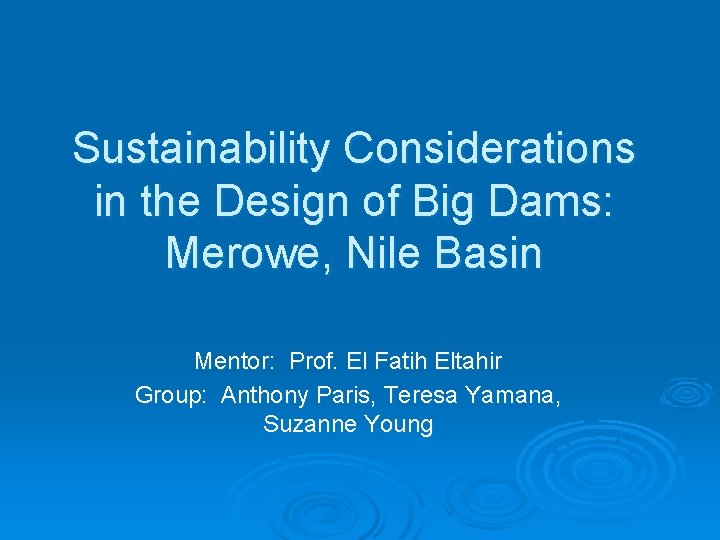 Sustainability Considerations in the Design of Big Dams: Merowe, Nile Basin

Mentor: Prof. El Fatih Eltahir
Group: Anthony Paris, Teresa Yamana, Suzanne Young